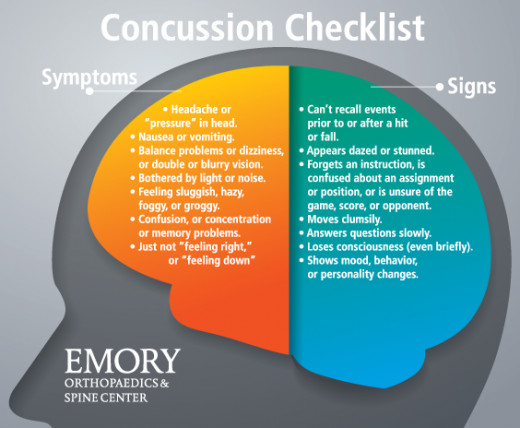 Concussion Checklist

Symptoms

• Headache or "pressure" in head.
• Nausea or vomiting.
• Balance problems or dizziness, or double or blurry vision.
• Bothered by light or noise.
• Feeling sluggish, hazy, foggy, or groggy.
• Confusion, or concentration or memory problems.
• Just not "feeling right," or "feeling down"

Signs

• Can't recall events prior to or after a hit or fall.
• Appears dazed or stunned.
• Forgets an instruction, is confused about an assignment or position, or is unsure of the game, score, or opponent.
• Moves clumsily.
• Answers questions slowly.
• Loses consciousness (even briefly).
• Shows mood, behavior, or personality changes.

EMORY
ORTHOPAEDICS & SPINE CENTER